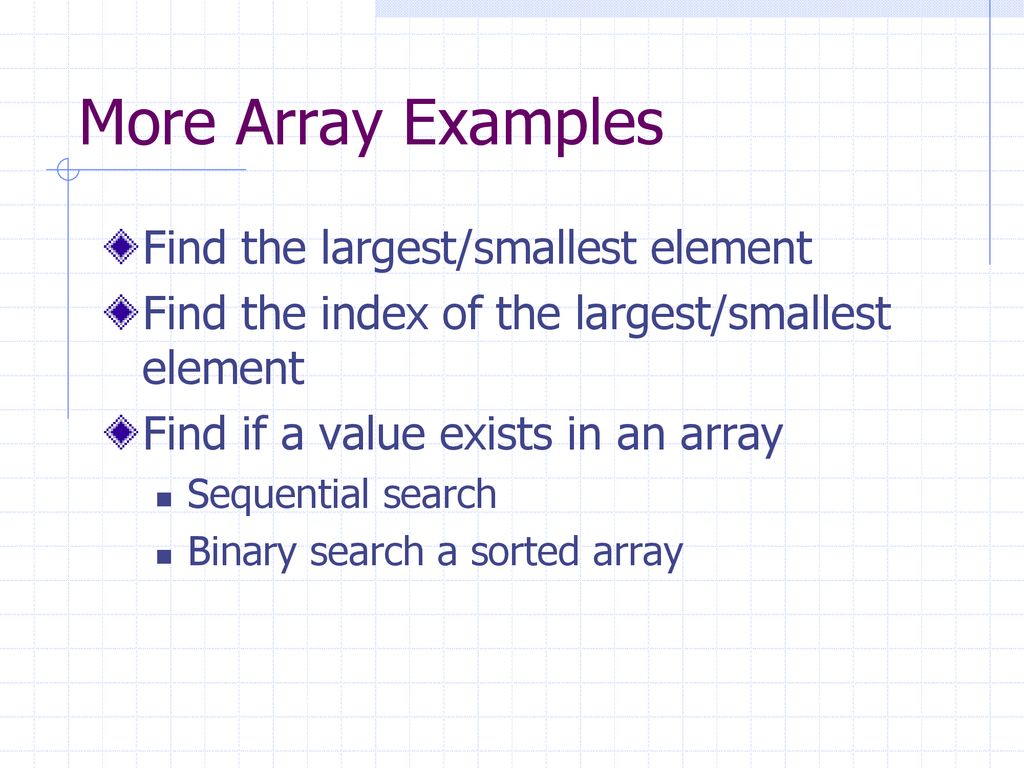 More Array Examples

Find the largest/smallest element

Find the index of the largest/smallest element

Find if a value exists in an array

Sequential search

Binary search a sorted array